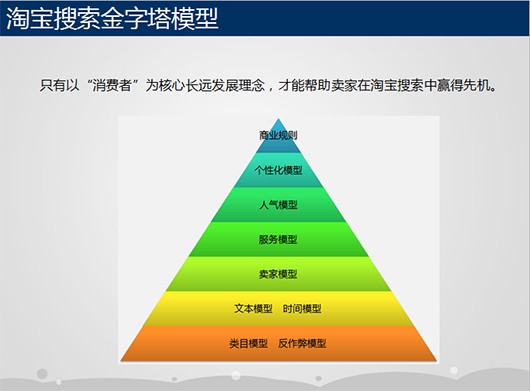 淘宝搜索金字塔模型

只有以“消费者”为核心长远发展理念，才能帮助卖家在淘宝搜索中赢得先机。

商业规则

个性化模型

人气模型

服务模型

卖家模型

文本模型　时间模型

类目模型　反作弊模型